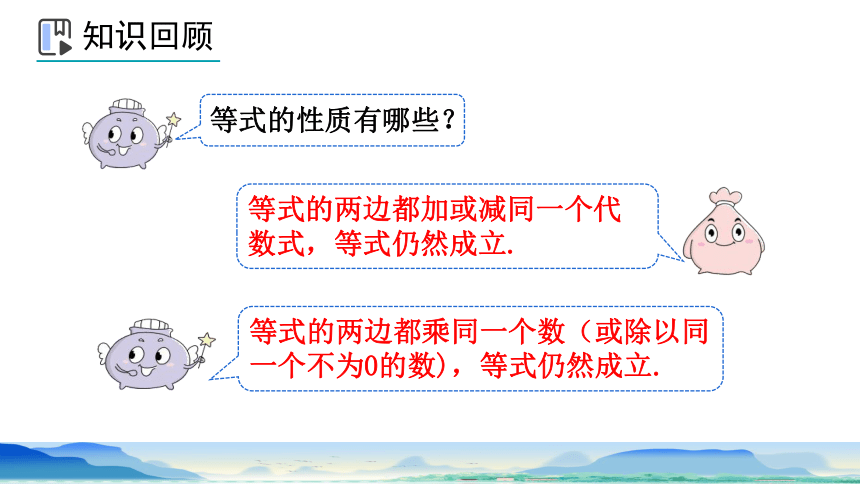 知识回顾

等式的性质有哪些？

等式的两边都加或减同一个代数式，等式仍然成立.

等式的两边都乘同一个数（或除以同一个不为0的数），等式仍然成立.